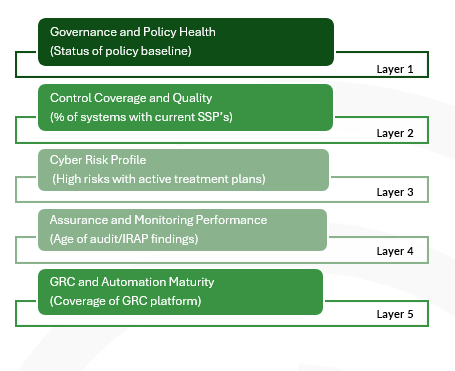 Governance and Policy Health
(Status of policy baseline)

Layer 1

Control Coverage and Quality
(% of systems with current SSP's)

Layer 2

Cyber Risk Profile
(High risks with active treatment plans)

Layer 3

Assurance and Monitoring Performance
(Age of audit/IRAP findings)

Layer 4

GRC and Automation Maturity
(Coverage of GRC platform)

Layer 5